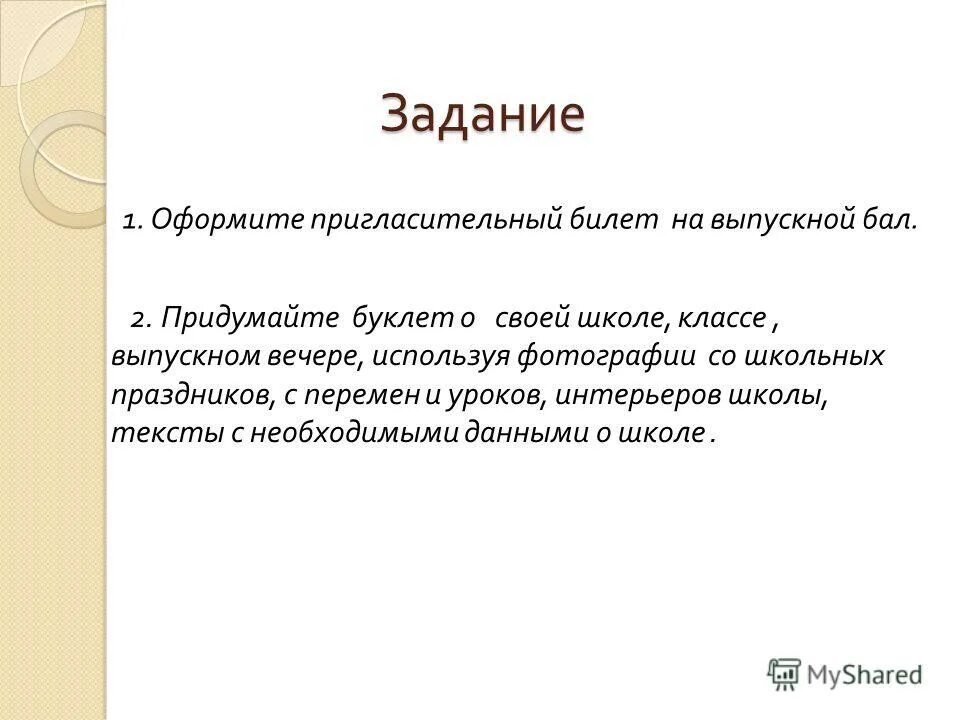 Задание

1. Оформите пригласительный билет на выпускной бал.

2. Придумайте буклет о своей школе, классе , выпускном вечере, используя фотографии со школьных праздников, с перемен и уроков, интерьеров школы, тексты с необходимыми данными о школе .

MyShared